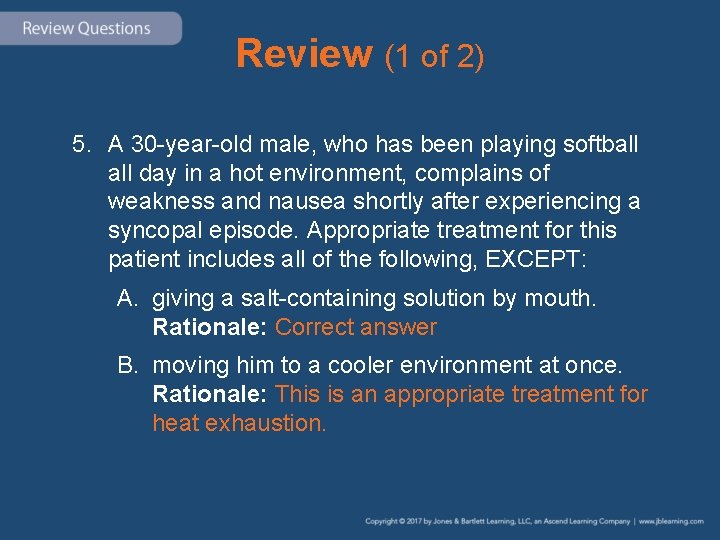 Review Questions

Review (1 of 2)

5. A 30-year-old male, who has been playing softball all day in a hot environment, complains of weakness and nausea shortly after experiencing a syncopal episode. Appropriate treatment for this patient includes all of the following, EXCEPT:

A. giving a salt-containing solution by mouth. Rationale: Correct answer

B. moving him to a cooler environment at once. Rationale: This is an appropriate treatment for heat exhaustion.

Copyright © 2017 by Jones & Bartlett Learning, LLC, an Ascend Learning Company | www.jblearning.com